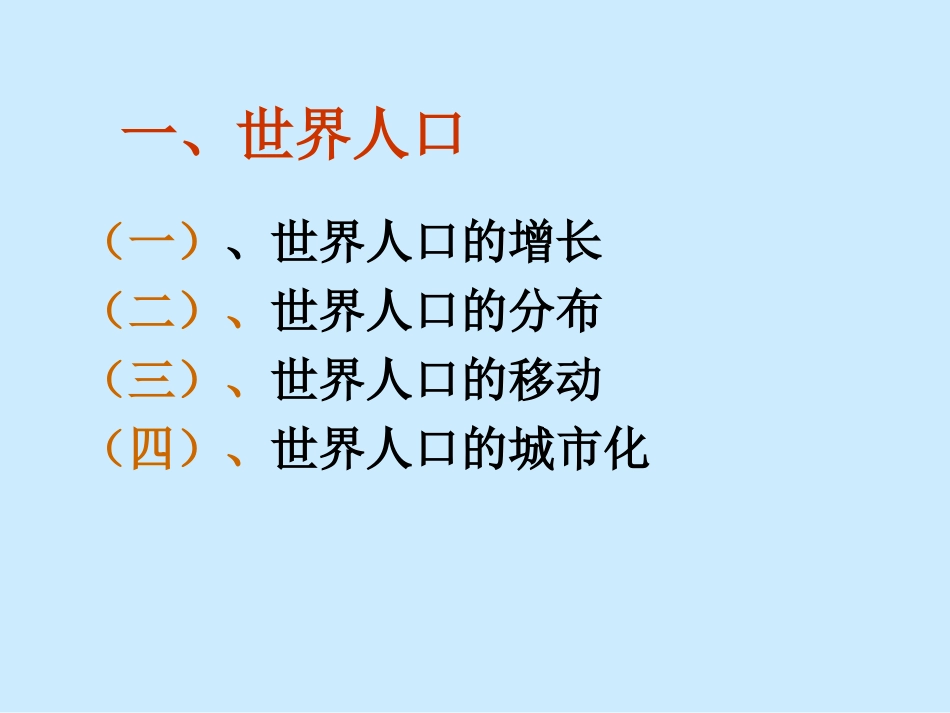 一、世界人口

（一）、世界人口的增长
（二）、世界人口的分布
（三）、世界人口的移动
（四）、世界人口的城市化